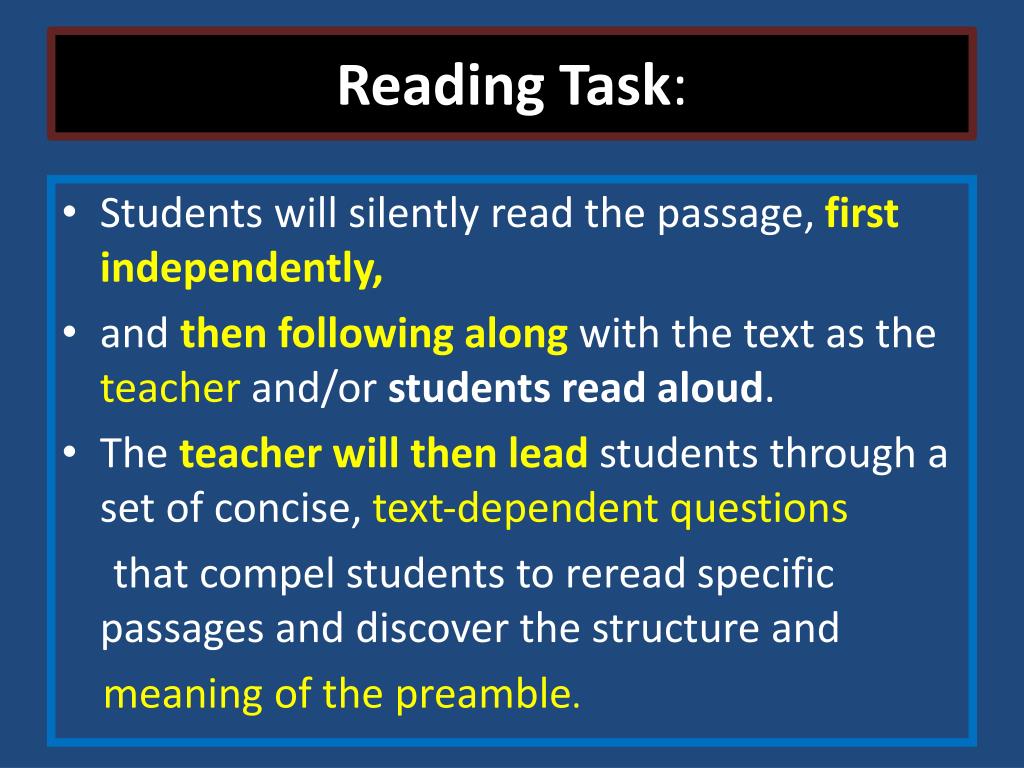 Reading Task:

• Students will silently read the passage, first independently,

• and then following along with the text as the teacher and/or students read aloud.

• The teacher will then lead students through a set of concise, text-dependent questions

that compel students to reread specific passages and discover the structure and

meaning of the preamble.